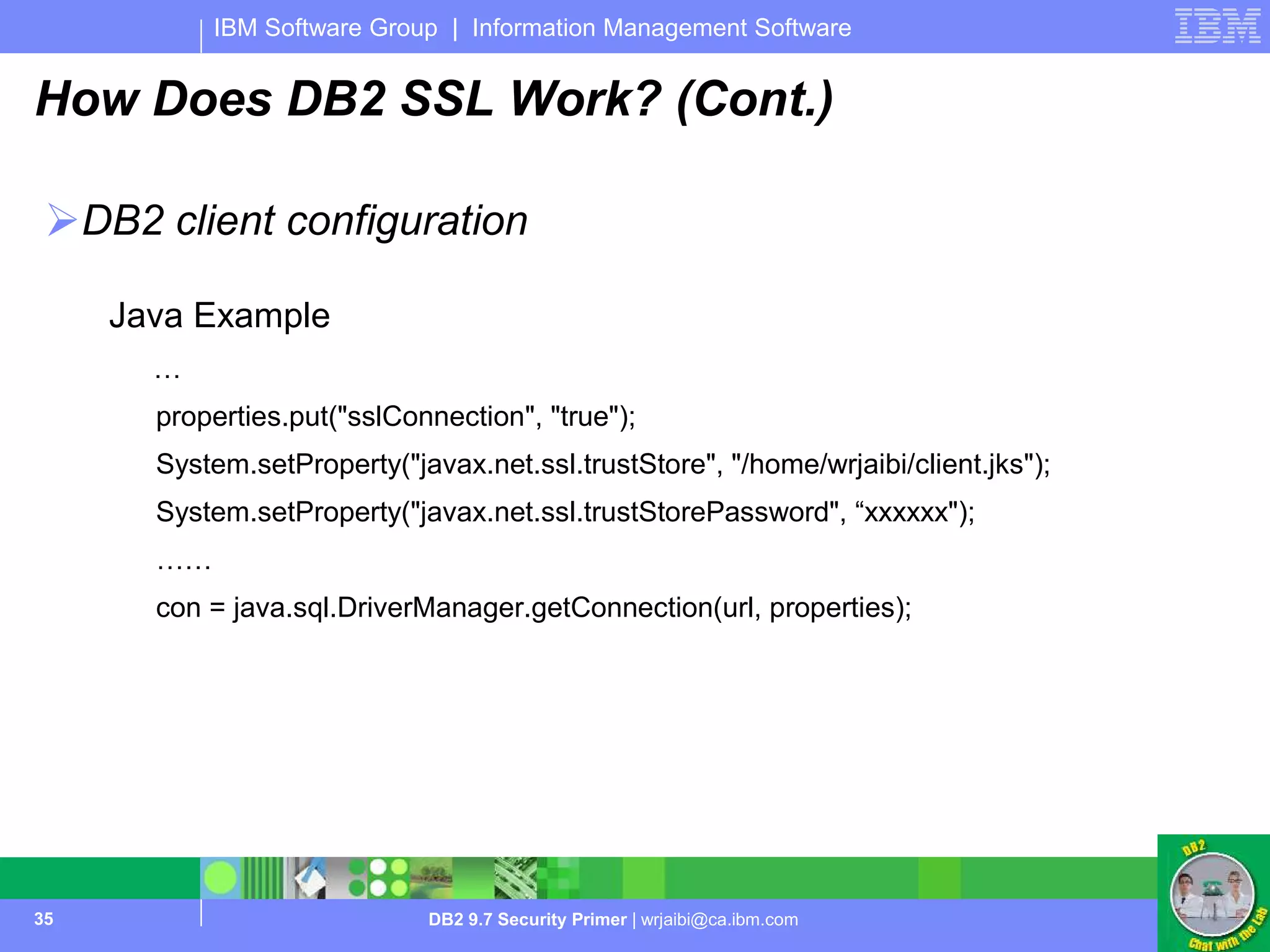 IBM Software Group | Information Management Software

IBM

How Does DB2 SSL Work? (Cont.)

DB2 client configuration

Java Example

…

properties.put("sslConnection", "true");

System.setProperty("javax.net.ssl.trustStore", "/home/wrjaibi/client.jks");

System.setProperty("javax.net.ssl.trustStorePassword", “xxxxxx");

……

con = java.sql.DriverManager.getConnection(url, properties);

35

DB2 9.7 Security Primer | wrjaibi@ca.ibm.com

DB2 Chat with the Lab